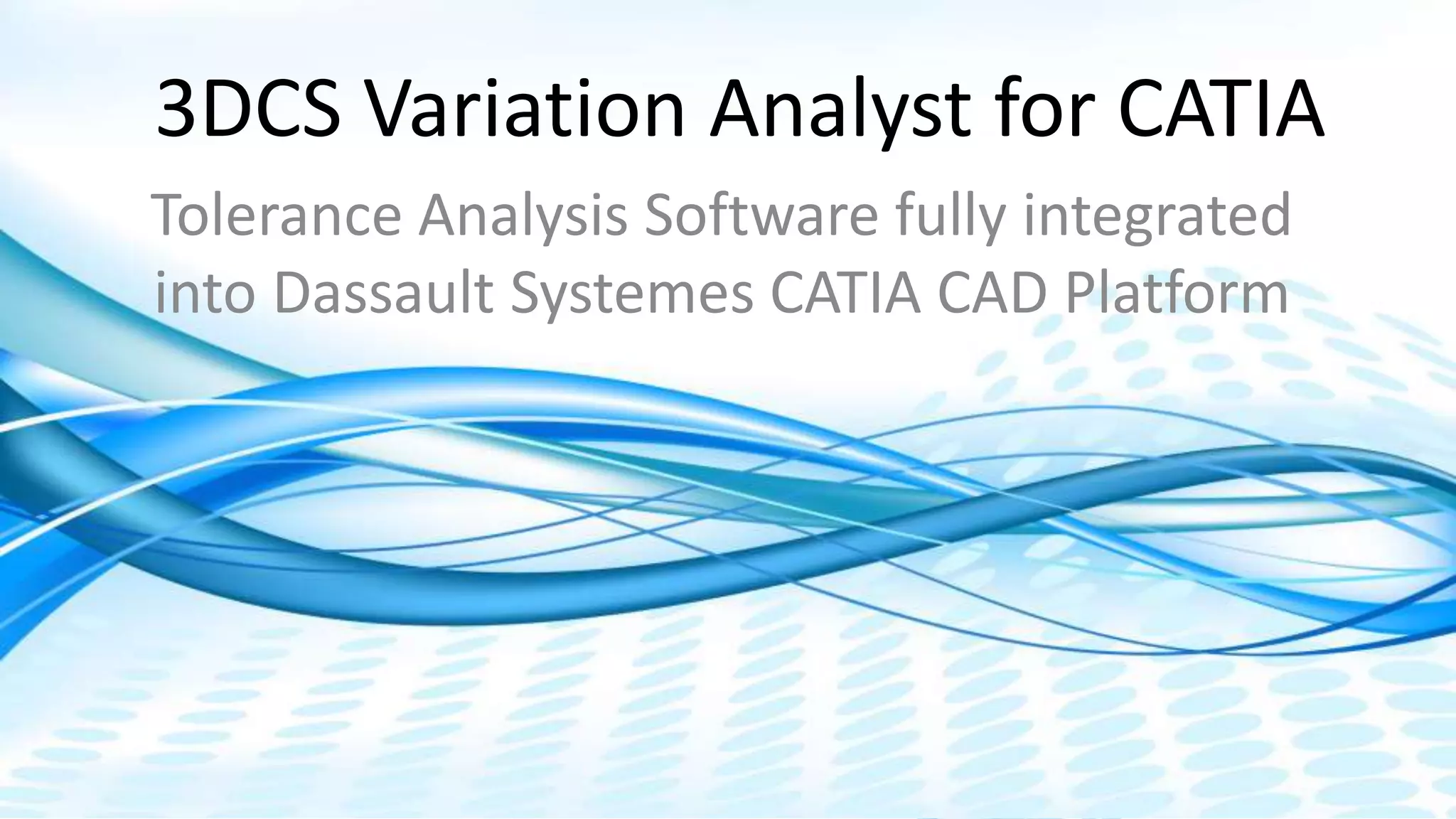 3DCS Variation Analyst for CATIA

Tolerance Analysis Software fully integrated into Dassault Systemes CATIA CAD Platform